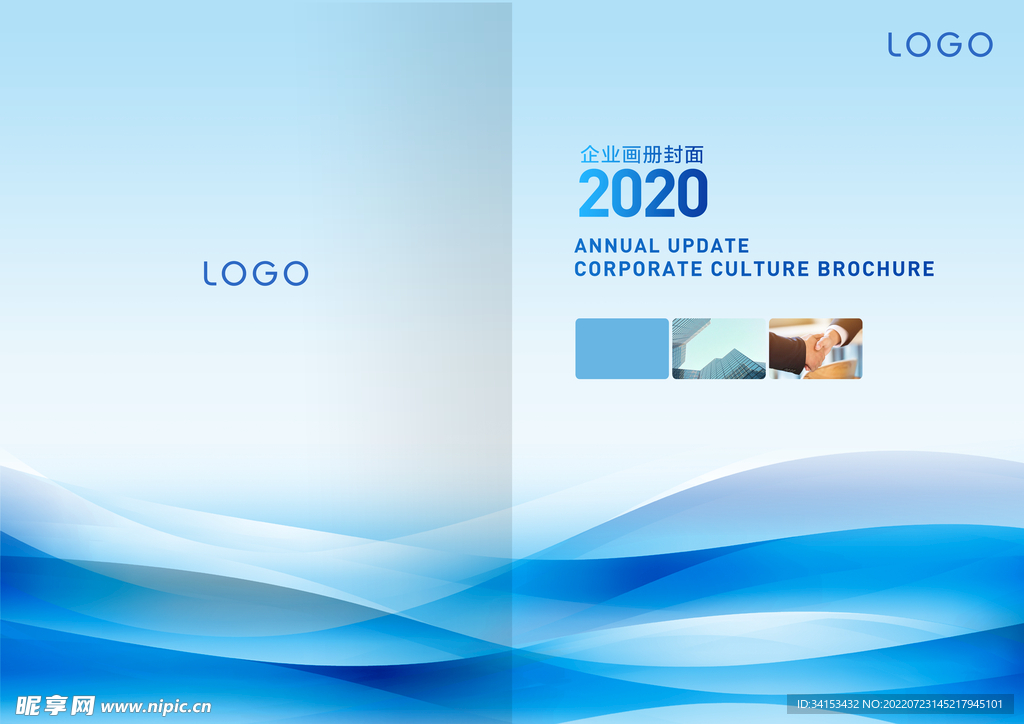 LOGO

LOGO

企业画册封面
2020
ANNUAL UPDATE
CORPORATE CULTURE BROCHURE

昵享网 www.nipic.cn

ID:34153432 NO:20220723145217945101